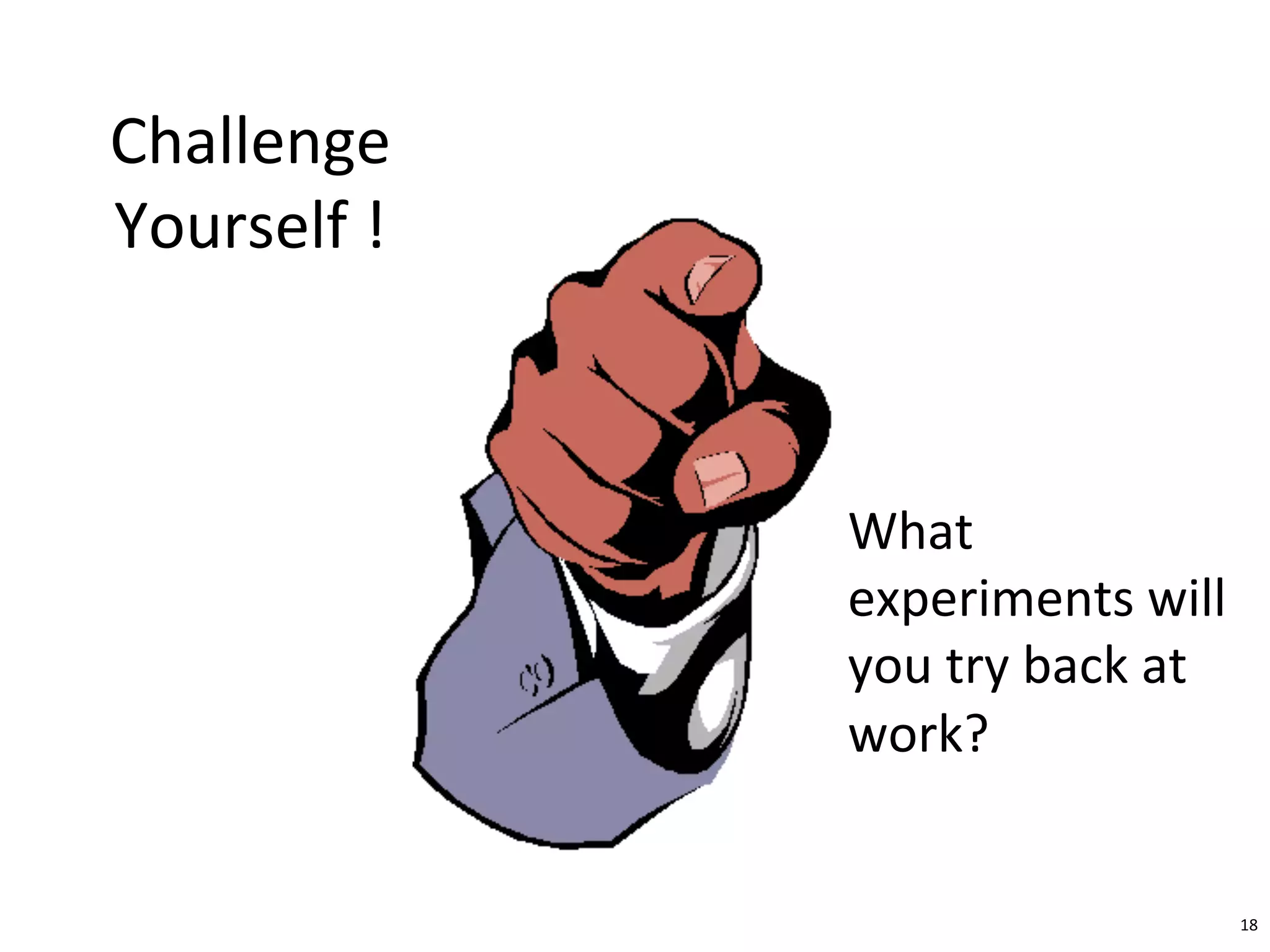 Challenge Yourself !

What experiments will you try back at work?

18